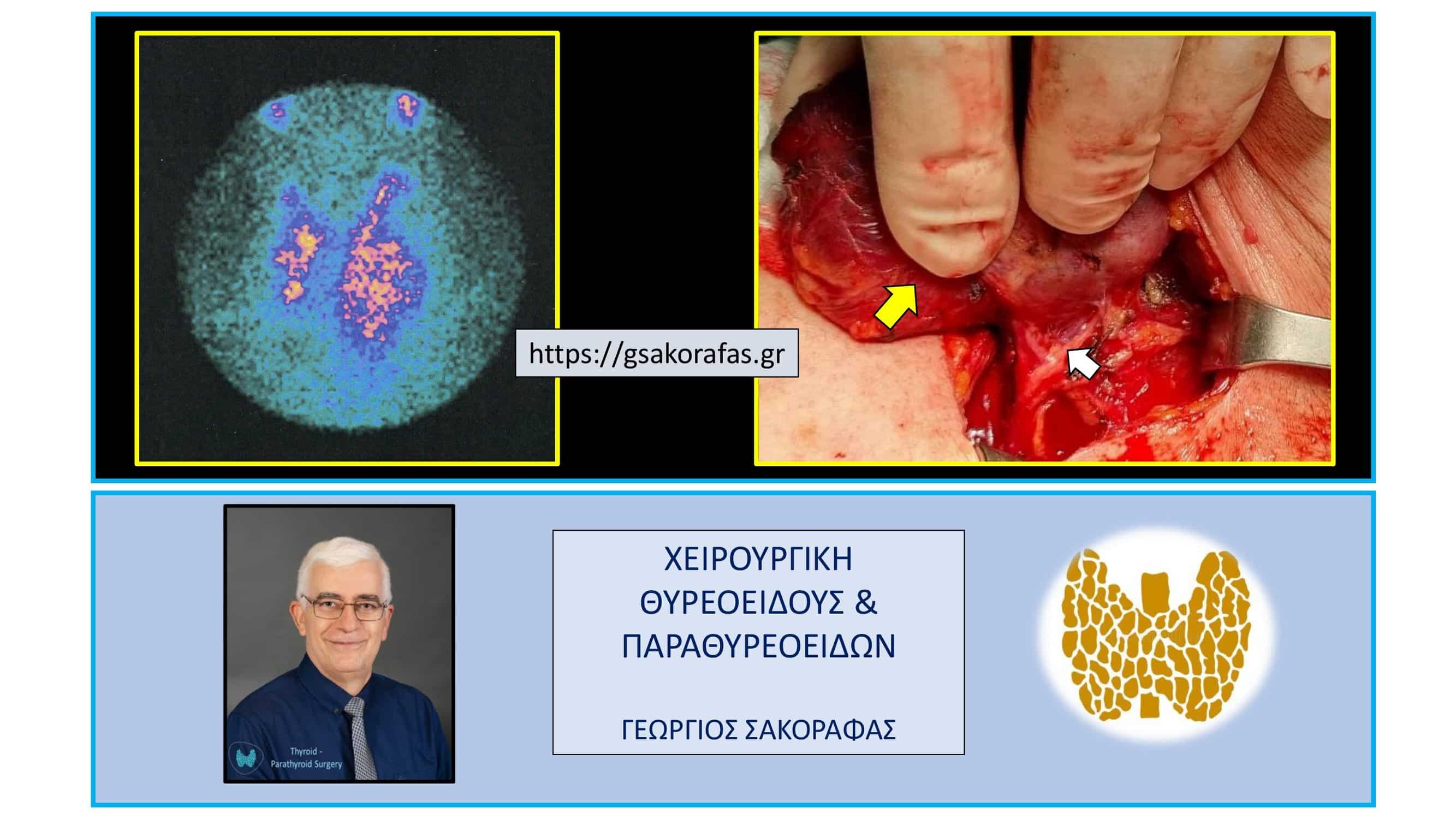 https://gsakorafas.gr

Thyroid - Parathyroid Surgery

ΧΕΙΡΟΥΡΓΙΚΗ ΘΥΡΕΟΕΙΔΟΥΣ & ΠΑΡΑΘΥΡΕΟΕΙΔΩΝ

ΓΕΩΡΓΙΟΣ ΣΑΚΟΡΑΦΑΣ